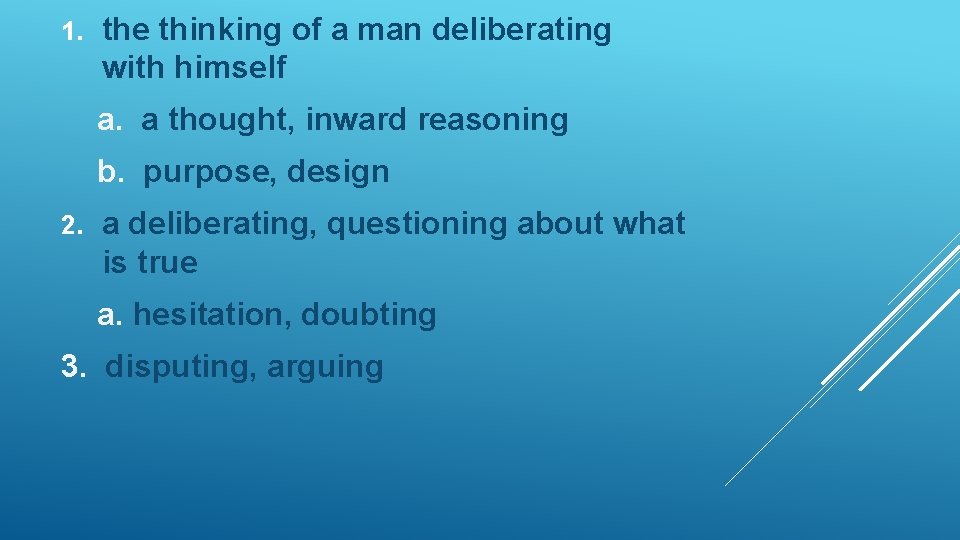 1. the thinking of a man deliberating with himself

a. a thought, inward reasoning

b. purpose, design

2. a deliberating, questioning about what is true

a. hesitation, doubting

3. disputing, arguing